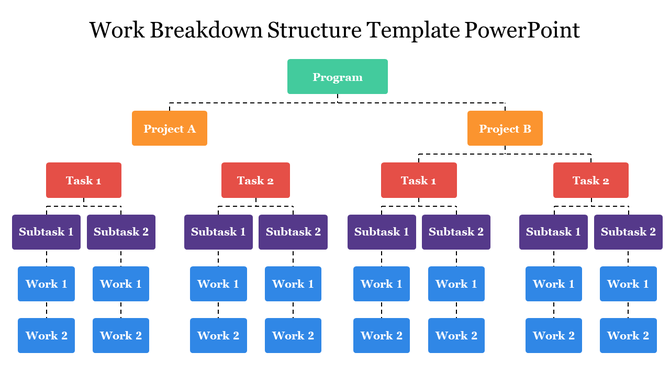 Work Breakdown Structure Template PowerPoint

Program

Project A

Project B

Task 1

Task 2

Task 1

Task 2

Subtask 1
Subtask 2
Subtask 1
Subtask 2
Subtask 1
Subtask 2
Subtask 1
Subtask 2

Work 1
Work 1
Work 1
Work 1
Work 1
Work 1
Work 1
Work 1

Work 2
Work 2
Work 2
Work 2
Work 2
Work 2
Work 2
Work 2